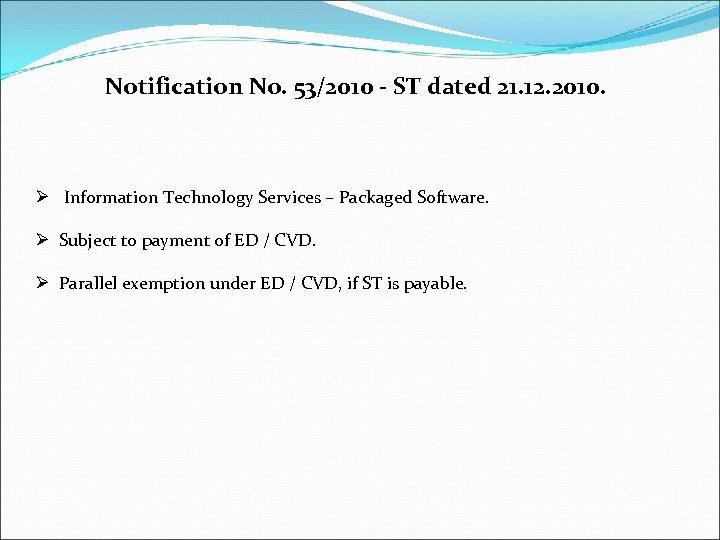 Notification No. 53/2010 - ST dated 21.12.2010.

➢ Information Technology Services – Packaged Software.

➢ Subject to payment of ED / CVD.

➢ Parallel exemption under ED / CVD, if ST is payable.